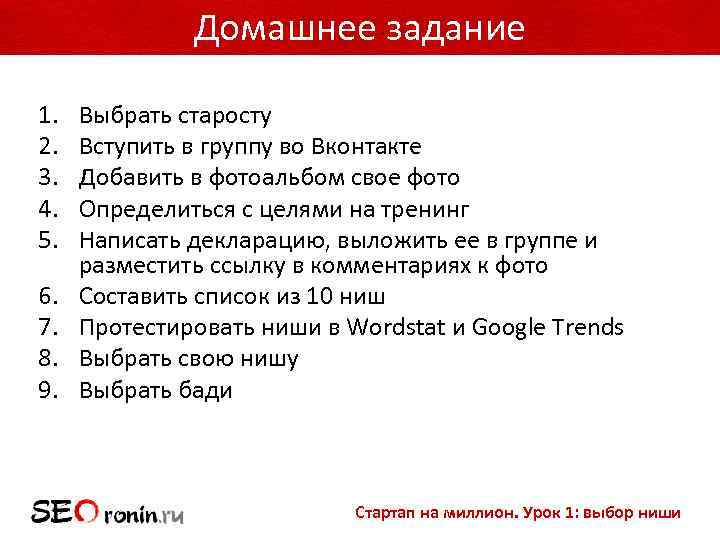 Домашнее задание

1. Выбрать старосту
2. Вступить в группу во Вконтакте
3. Добавить в фотоальбом свое фото
4. Определиться с целями на тренинг
5. Написать декларацию, выложить ее в группе и разместить ссылку в комментариях к фото
6. Составить список из 10 ниш
7. Протестировать ниши в Wordstat и Google Trends
8. Выбрать свою нишу
9. Выбрать бади

SEOronin.ru

Стартап на миллион. Урок 1: выбор ниши